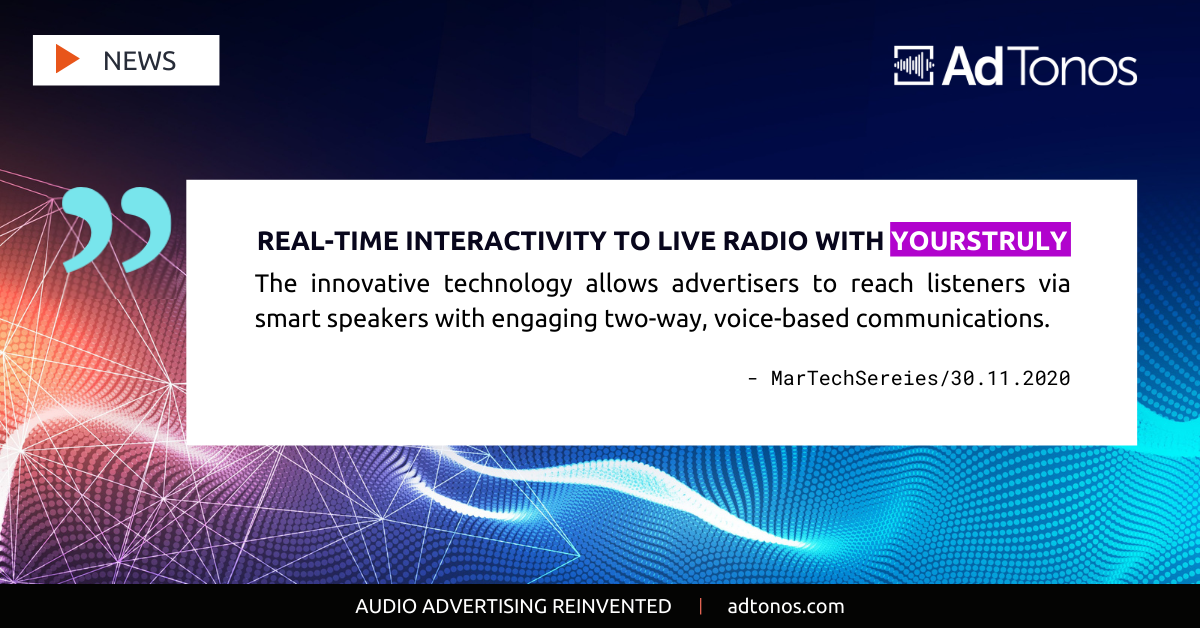 NEWS

AdTonos

REAL-TIME INTERACTIVITY TO LIVE RADIO WITH YOURSTRULY

The innovative technology allows advertisers to reach listeners via smart speakers with engaging two-way, voice-based communications.

- MarTechSereies/30.11.2020

AUDIO ADVERTISING REINVENTED | adtonos.com